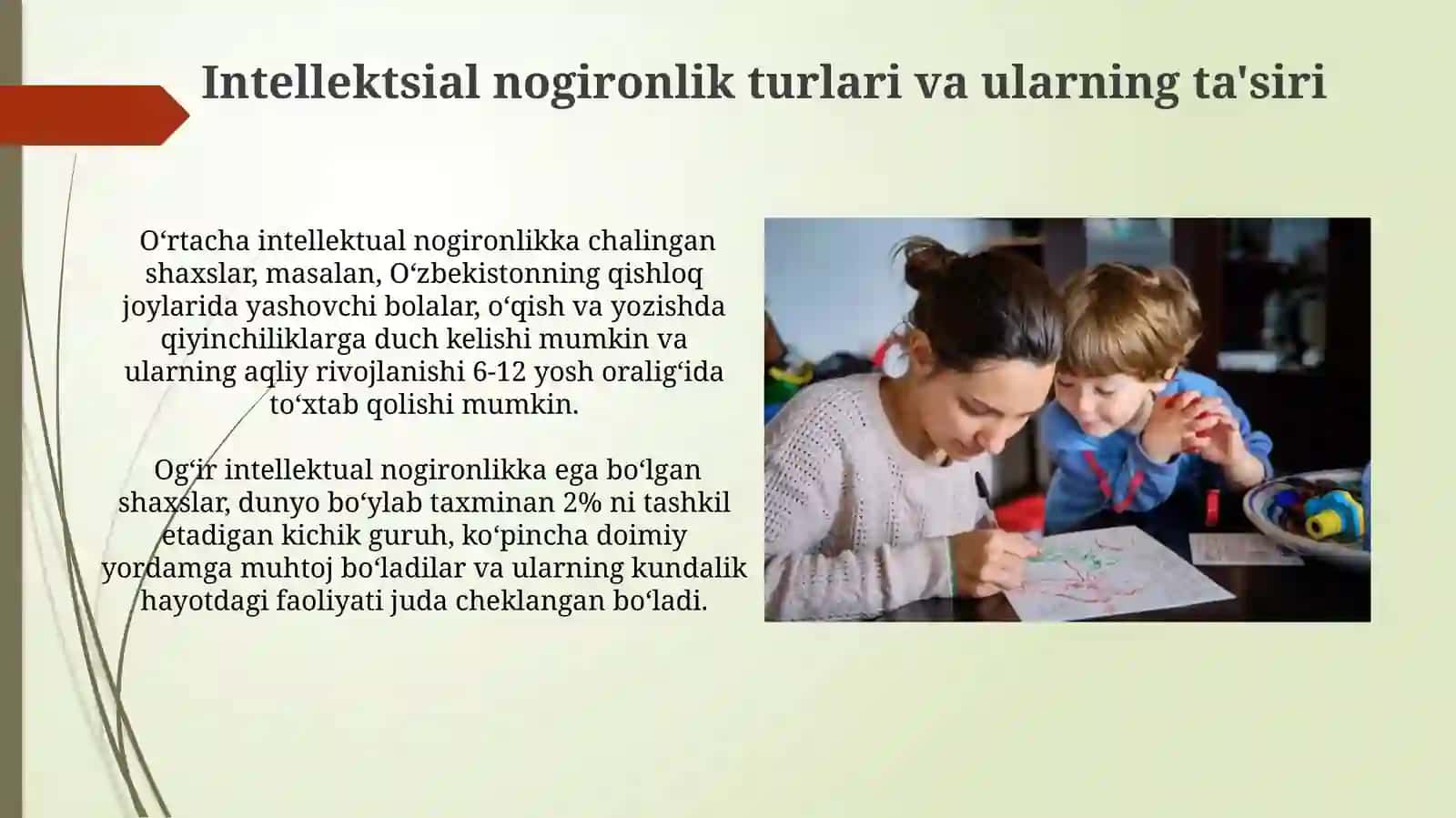 Intellektsial nogironlik turlari va ularning ta'siri

O‘rtacha intellektual nogironlikka chalingan shaxslar, masalan, O‘zbekistonning qishloq joylarida yashovchi bolalar, o‘qish va yozishda qiyinchiliklarga duch kelishi mumkin va ularning aqliy rivojlanishi 6-12 yosh oralig‘ida to‘xtab qolishi mumkin.

Og‘ir intellektual nogironlikka ega bo‘lgan shaxslar, dunyo bo‘ylab taxminan 2% ni tashkil etadigan kichik guruh, ko‘pincha doimiy yordamga muhtoj bo‘ladilar va ularning kundalik hayotdagi faoliyati juda cheklangan bo‘ladi.